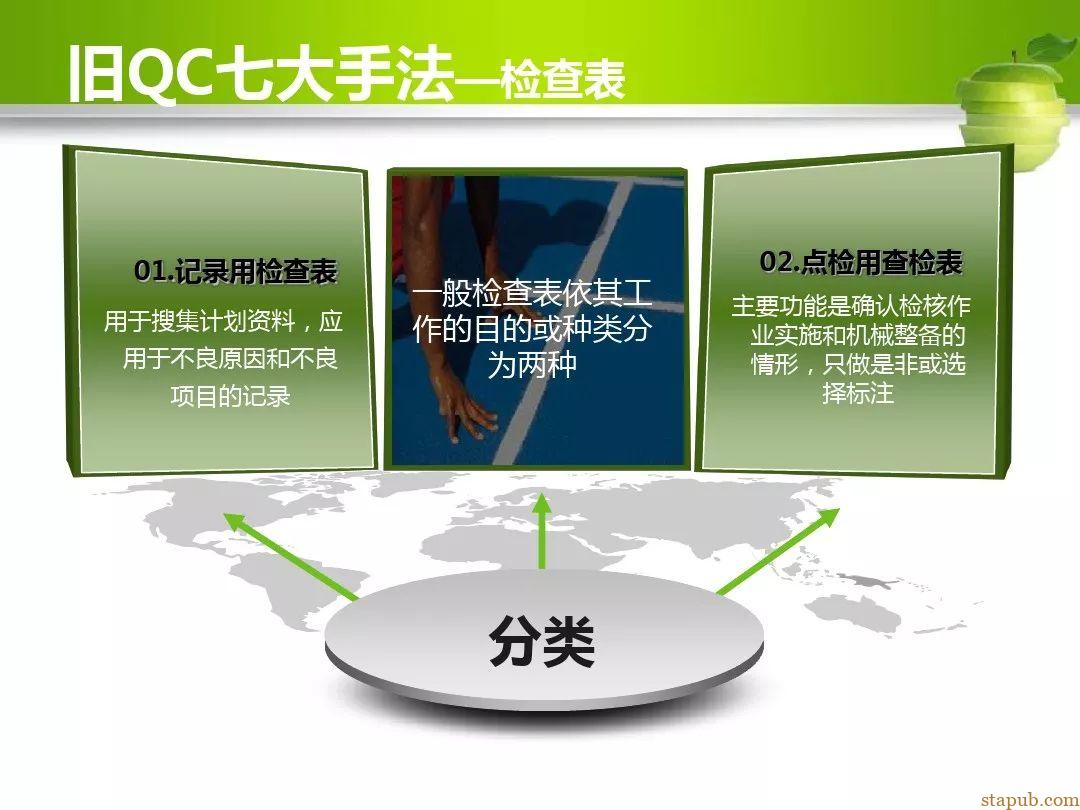 旧QC七大手法—检查表

01.记录用检查表

用于搜集计划资料，应用于不良原因和不良项目的记录

一般检查表依其工作的目的或种类分为两种

02.点检用查检表

主要功能是确认检核作业实施和机械整备的情形，只做是非或选择标注

分类

stapub.com